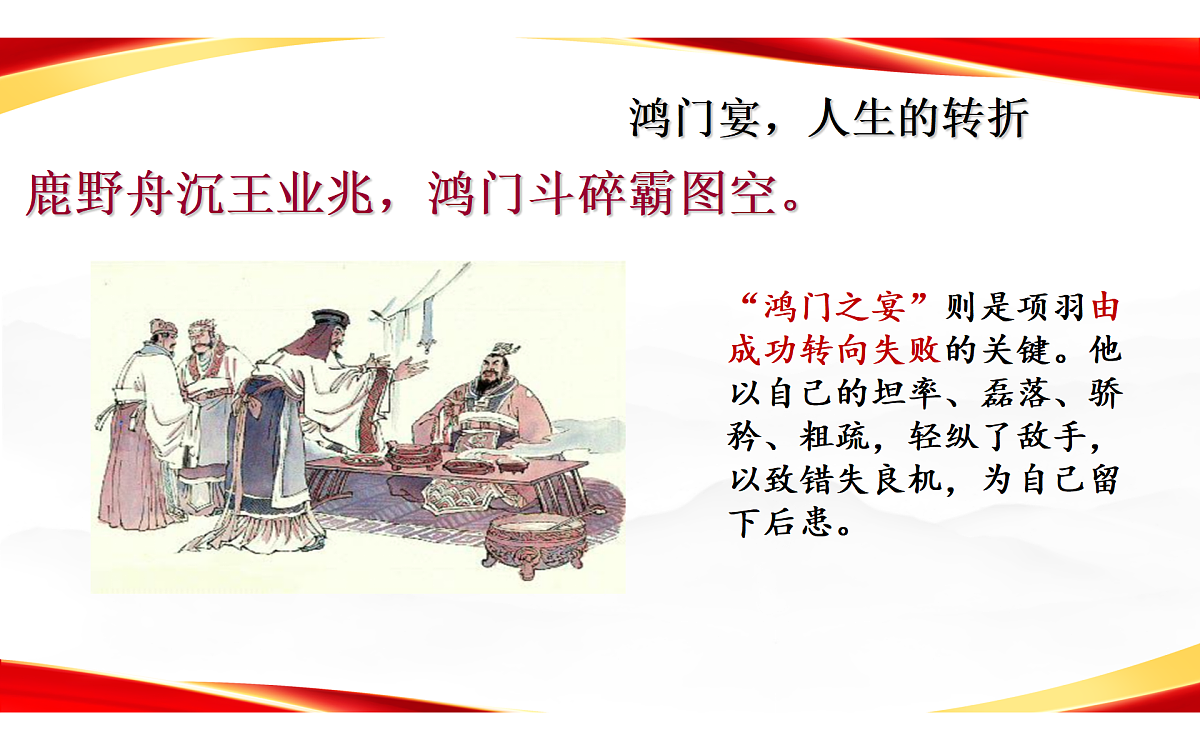 鸿门宴，人生的转折

鹿野舟沉王业兆，鸿门斗碎霸图空。

“鸿门之宴”则是项羽由成功转向失败的关键。他以自己的坦率、磊落、骄矜、粗疏，轻纵了敌手，以致错失良机，为自己留下后患。